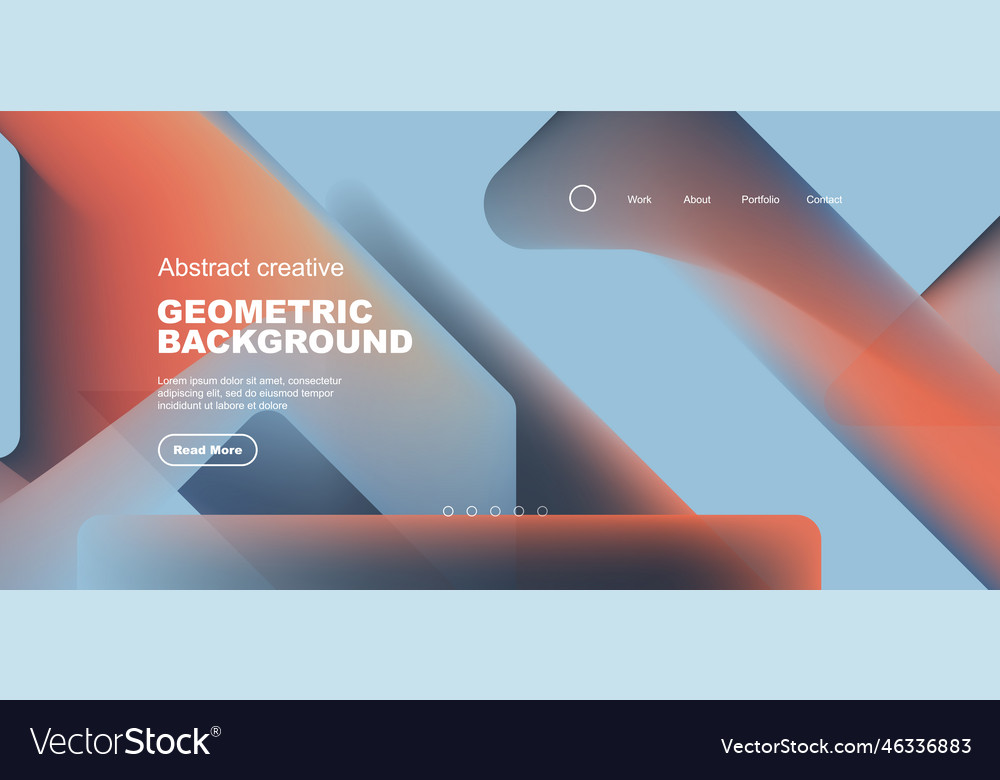 Work About Portfolio Contact

Abstract creative

GEOMETRIC BACKGROUND

Lorem ipsum dolor sit amet, consectetur adipiscing elit, sed do eiusmod tempor incididunt ut labore et dolore

Read More

VectorStock®

VectorStock.com/46336883